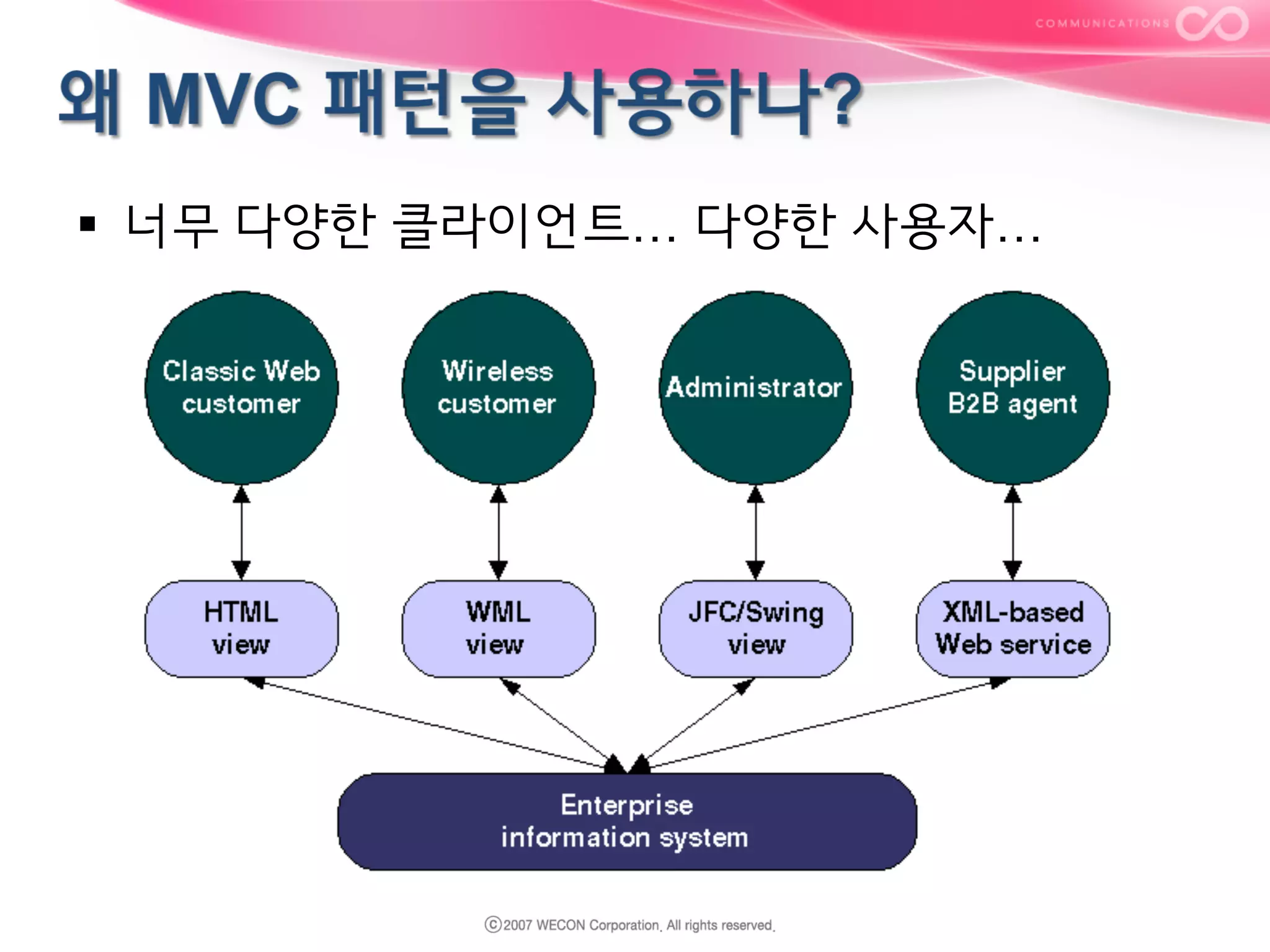 COMMUNICATIONS

왜 MVC 패턴을 사용하나?

▪ 너무 다양한 클라이언트… 다양한 사용자…

Classic Web customer

Wireless customer

Administrator

Supplier B2B agent

HTML view

WML view

JFC/Swing view

XML-based Web service

Enterprise information system

ⓒ2007 WECON Corporation. All rights reserved.